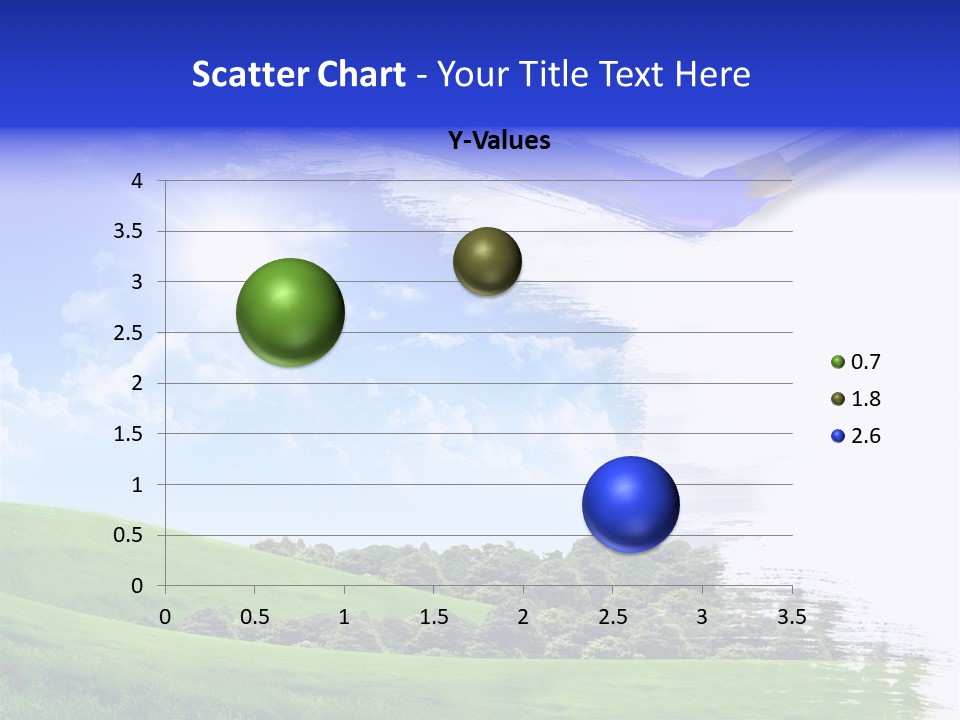 Scatter Chart - Your Title Text Here

Y-Values

4
3.5
3
2.5
2
1.5
1
0.5
0

0 0.5 1 1.5 2 2.5 3 3.5

0.7
1.8
2.6